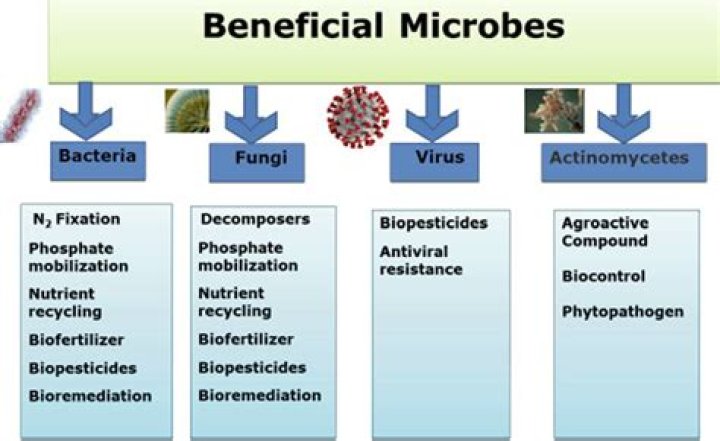 Beneficial Microbes

Bacteria

Fungi

Virus

Actinomycetes

$N_2$ Fixation
Phosphate mobilization
Nutrient recycling
Biofertilizer
Biopesticides
Bioremediation

Decomposers
Phosphate mobilization
Nutrient recycling
Biofertilizer
Biopesticides
Bioremediation

Biopesticides
Antiviral resistance

Agroactive Compound
Biocontrol
Phytopathogen